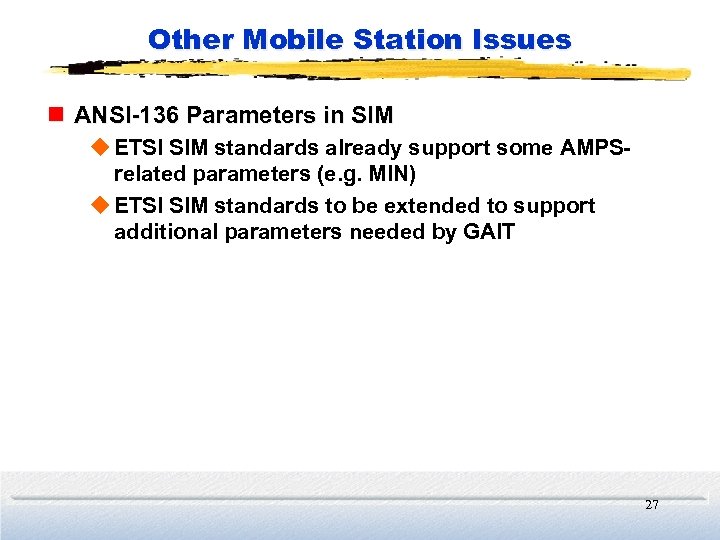 Other Mobile Station Issues

ANSI-136 Parameters in SIM

ETSI SIM standards already support some AMPS-related parameters (e.g. MIN)

ETSI SIM standards to be extended to support additional parameters needed by GAIT

27